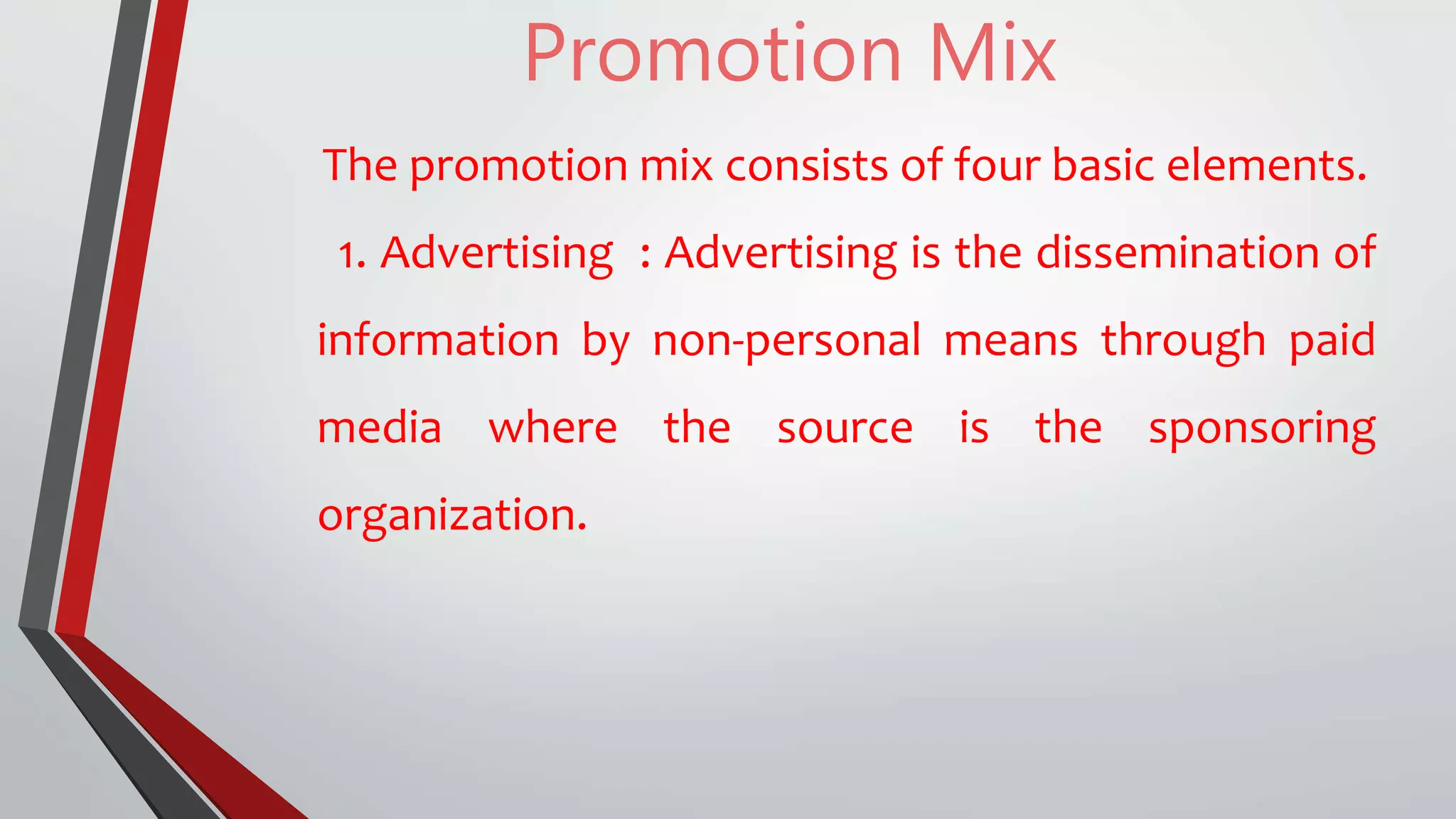 Promotion Mix

The promotion mix consists of four basic elements.

1. Advertising : Advertising is the dissemination of information by non-personal means through paid media where the source is the sponsoring organization.